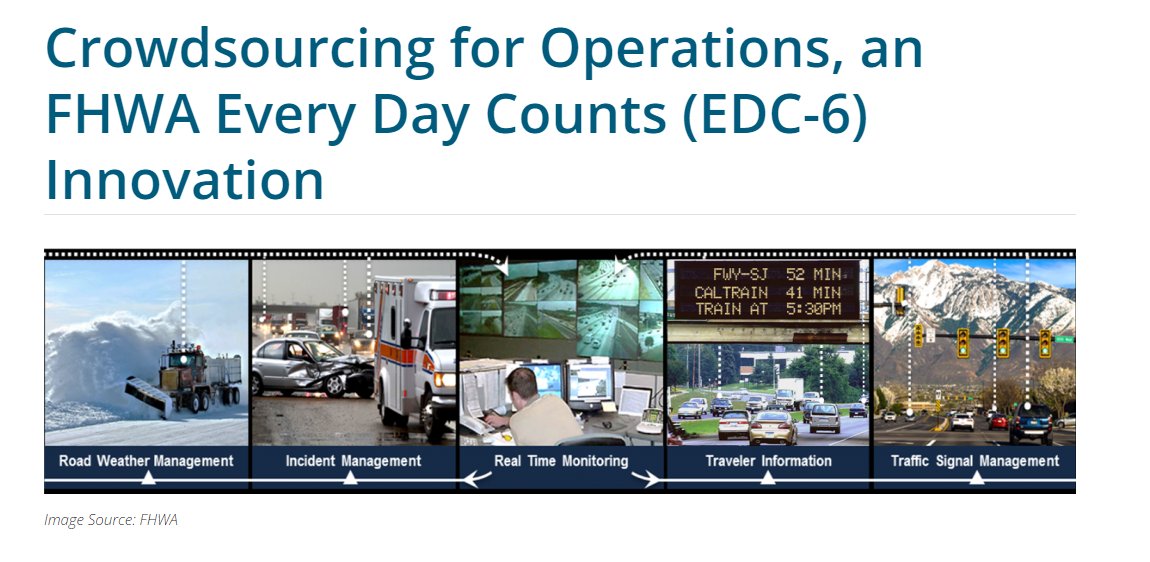 Crowdsourcing for Operations, an FHWA Every Day Counts (EDC-6) Innovation

FWY-SJ 52 MIN
CALTRAIN 41 MIN
TRAIN AT 5:30PM

Road Weather Management
Incident Management
Real Time Monitoring
Traveler Information
Traffic Signal Management

Image Source: FHWA